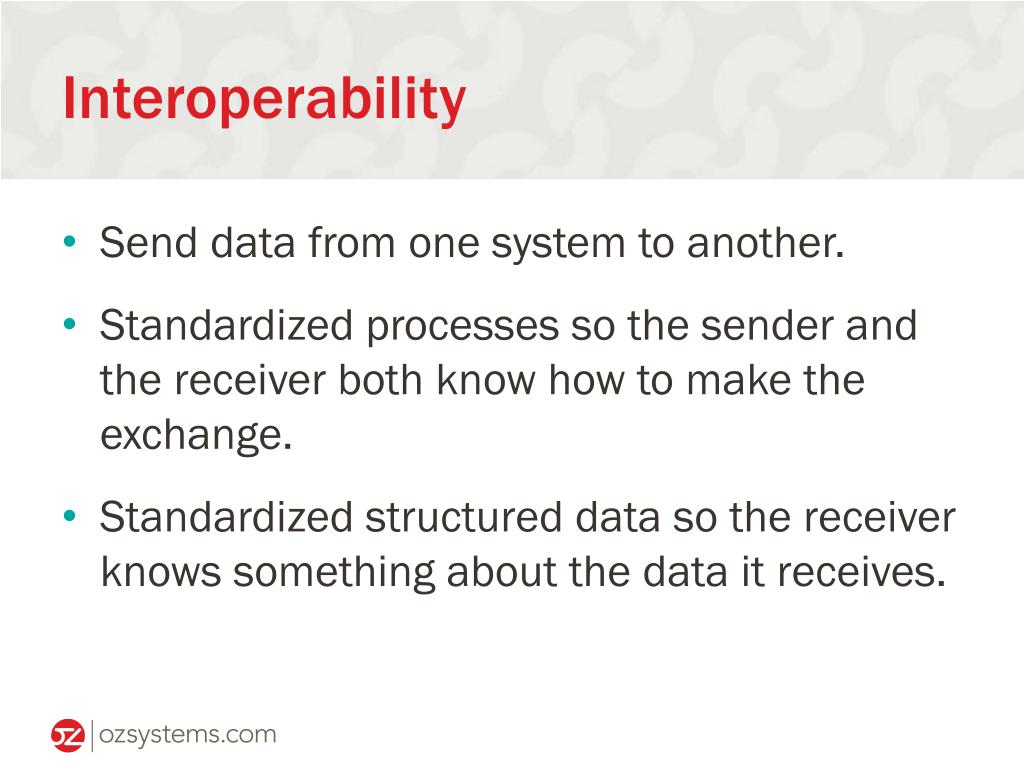 Interoperability

• Send data from one system to another.

• Standardized processes so the sender and the receiver both know how to make the exchange.

• Standardized structured data so the receiver knows something about the data it receives.

OZ | ozsystems.com